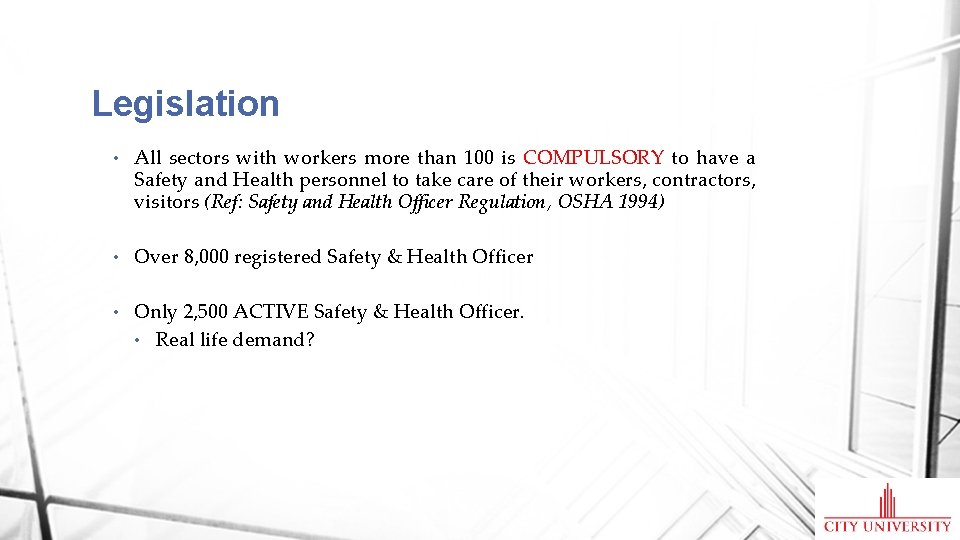 Legislation

• All sectors with workers more than 100 is COMPULSORY to have a Safety and Health personnel to take care of their workers, contractors, visitors (Ref: Safety and Health Officer Regulation, OSHA 1994)

• Over 8,000 registered Safety & Health Officer

• Only 2,500 ACTIVE Safety & Health Officer.
  • Real life demand?

CITY UNIVERSITY